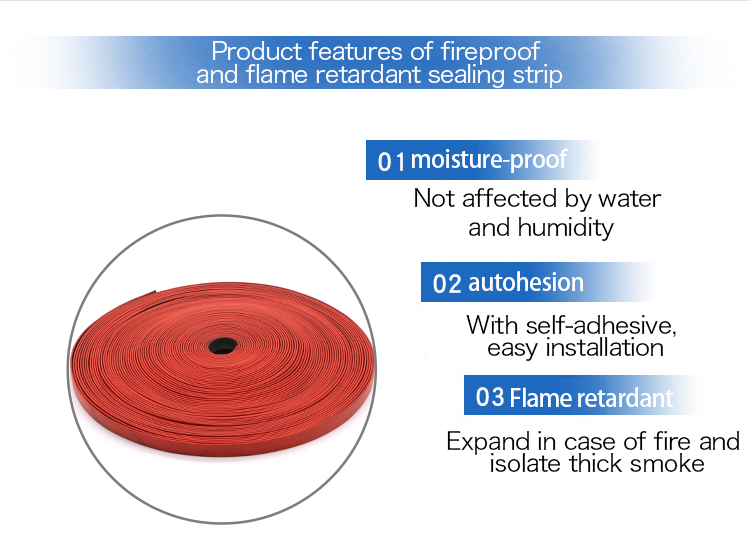 Product features of fireproof and flame retardant sealing strip

01 moisture-proof

Not affected by water and humidity

02 autohesion

With self-adhesive, easy installation

03 Flame retardant

Expand in case of fire and isolate thick smoke